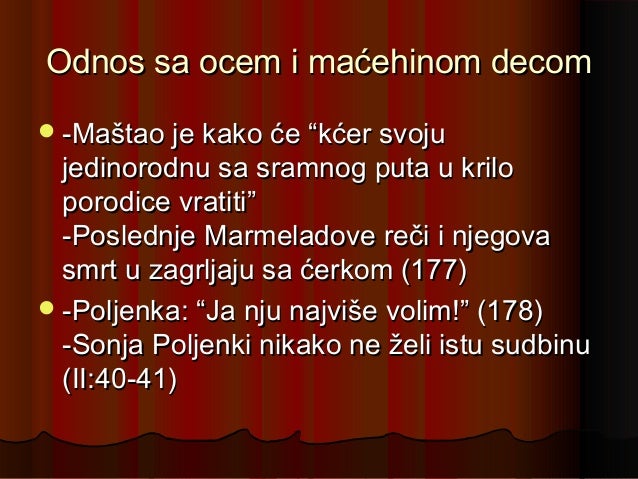 Odnos sa ocem i maćehinom decom

- -Maštao je kako će “kćer svoju jedinorodnu sa sramnog puta u krilo porodice vratiti”
-Poslednje Marmeladove reči i njegova smrt u zagrljaju sa ćerkom (177)
- -Poljenka: “Ja nju najviše volim!” (178)
-Sonja Poljenki nikako ne želi istu sudbinu (II:40-41)